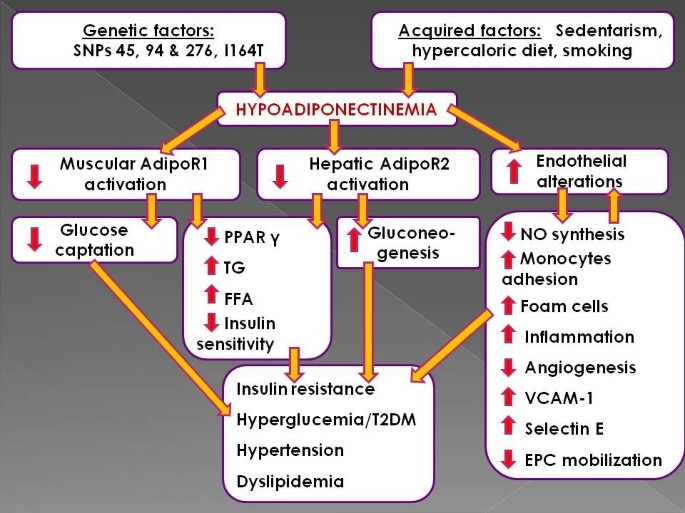 Genetic factors:
SNPs 45, 94 & 276, I164T

Acquired factors: Sedentarism, hypercaloric diet, smoking

HYPOADIPONECTINEMIA

Muscular AdipoR1 activation

Hepatic AdipoR2 activation

Endothelial alterations

Glucose captation

PPAR γ
TG
FFA
Insulin sensitivity

Gluconeogenesis

NO synthesis
Monocytes adhesion
Foam cells
Inflammation
Angiogenesis
VCAM-1
Selectin E
EPC mobilization

Insulin resistance
Hyperglucemia/T2DM
Hypertension
Dyslipidemia